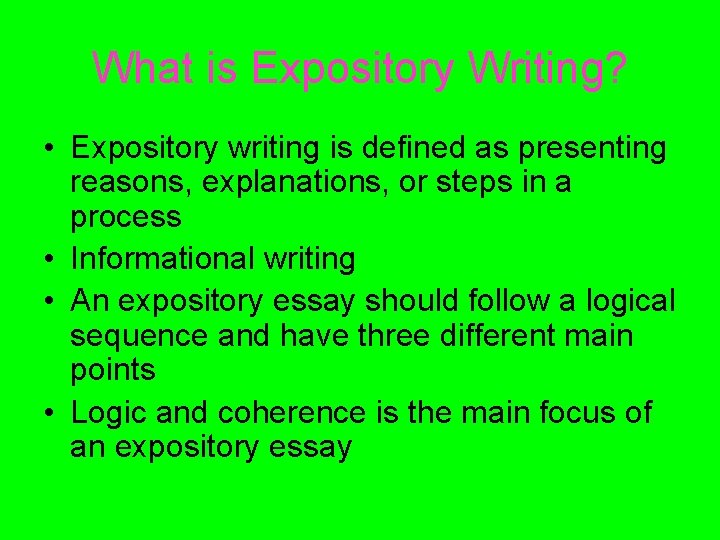 What is Expository Writing?

• Expository writing is defined as presenting reasons, explanations, or steps in a process
• Informational writing
• An expository essay should follow a logical sequence and have three different main points
• Logic and coherence is the main focus of an expository essay